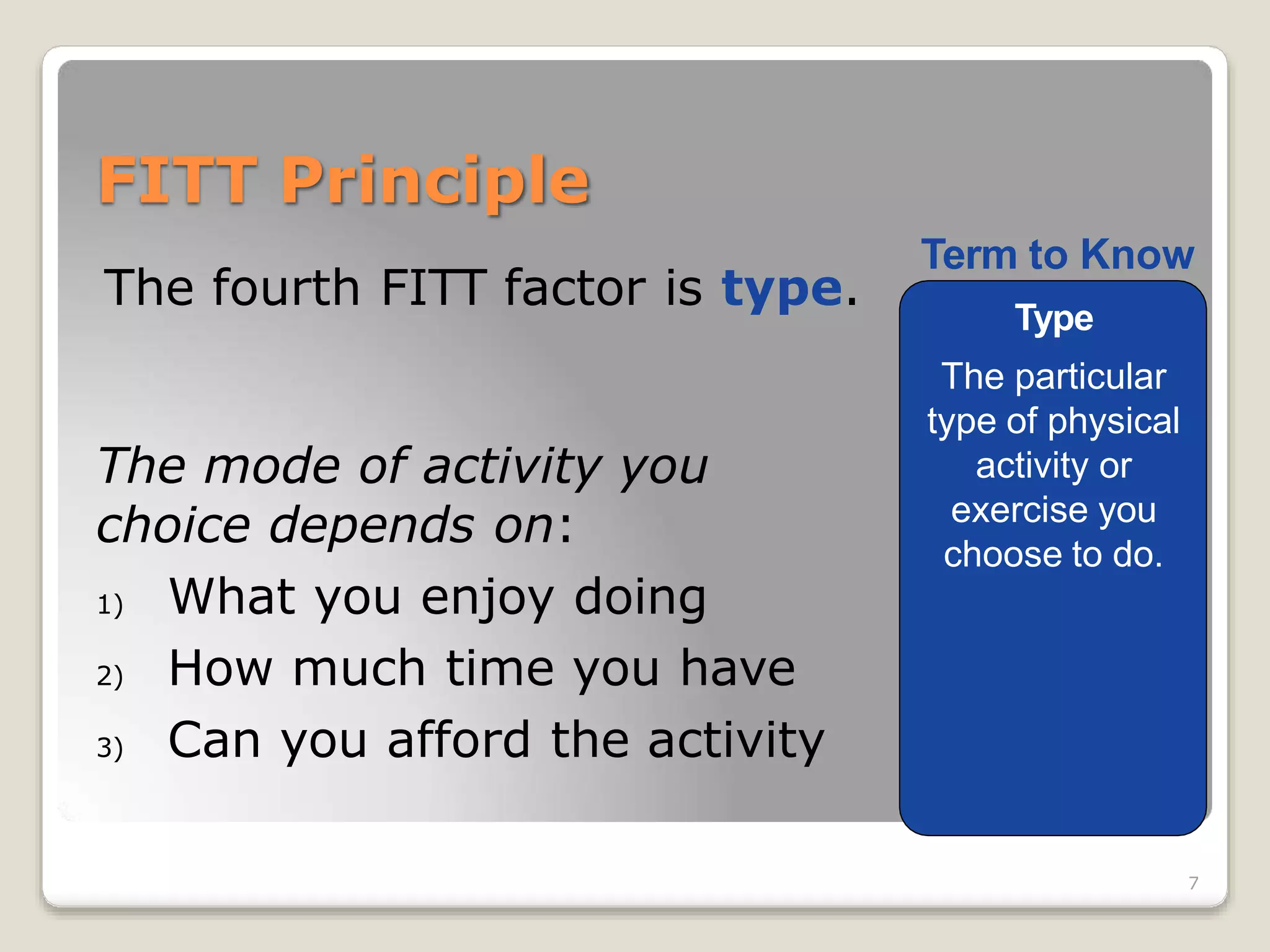 FITT Principle

The fourth FITT factor is type.

The mode of activity you choice depends on:

1) What you enjoy doing
2) How much time you have
3) Can you afford the activity

Term to Know

Type

The particular type of physical activity or exercise you choose to do.

7